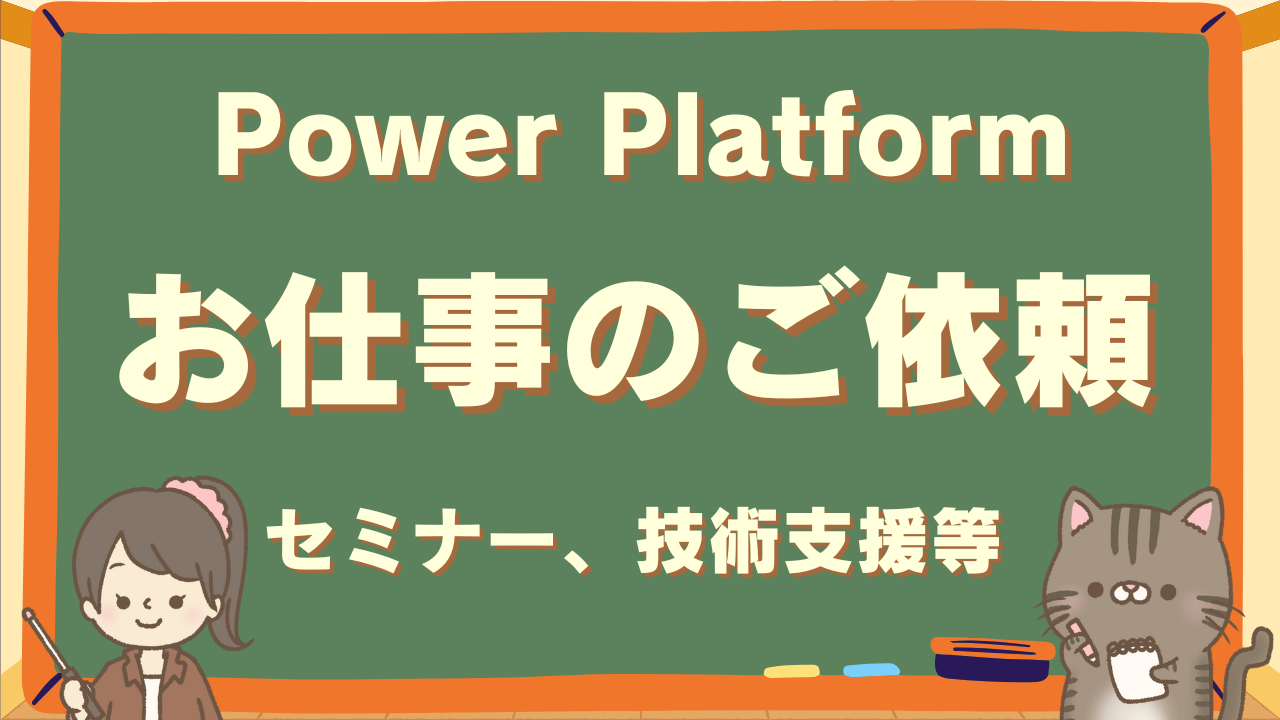 Power Platform

お仕事のご依頼

セミナー、技術支援等